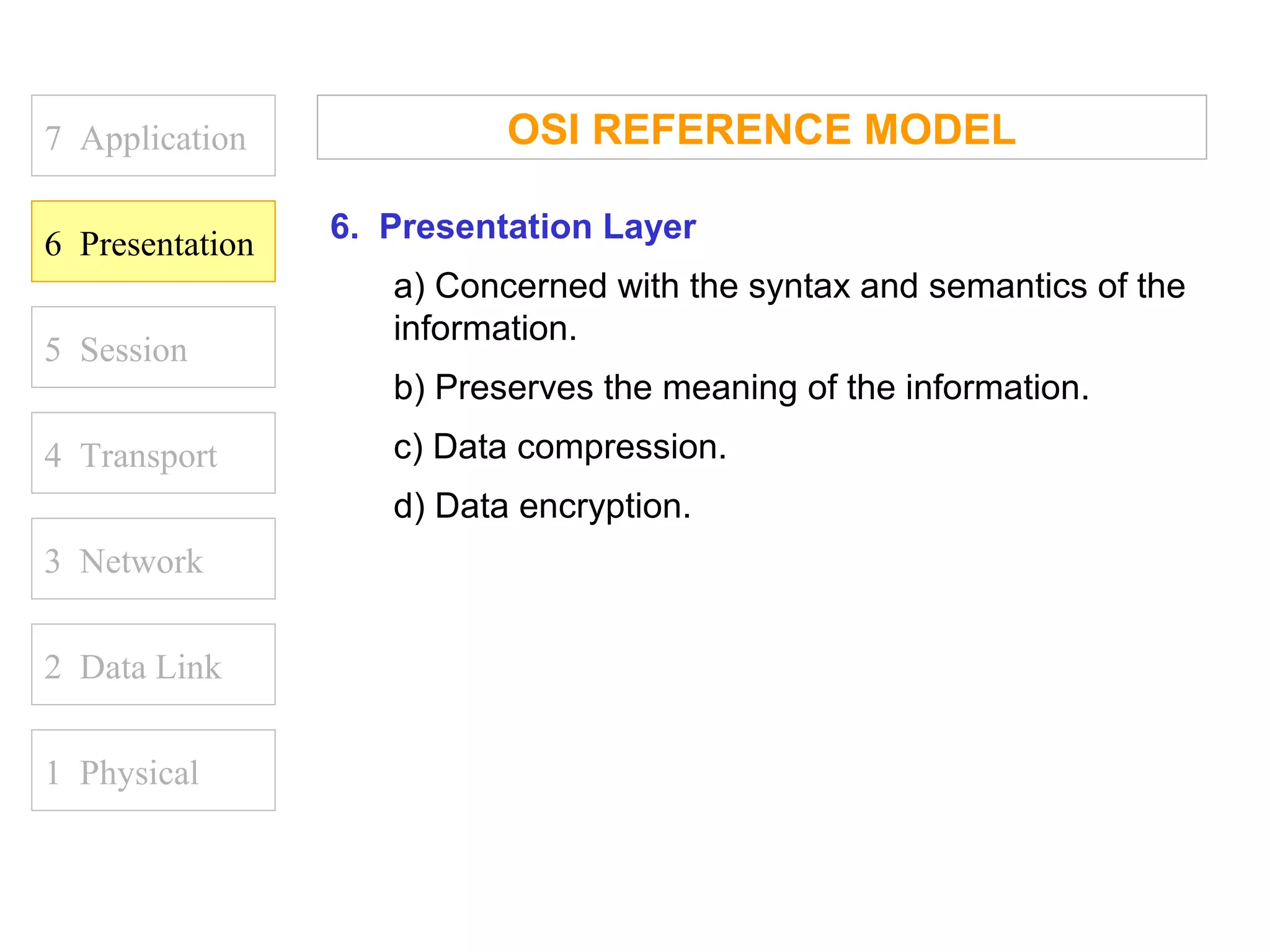 7 Application

6 Presentation

5 Session

4 Transport

3 Network

2 Data Link

1 Physical

OSI REFERENCE MODEL

6. Presentation Layer

a) Concerned with the syntax and semantics of the information.

b) Preserves the meaning of the information.

c) Data compression.

d) Data encryption.